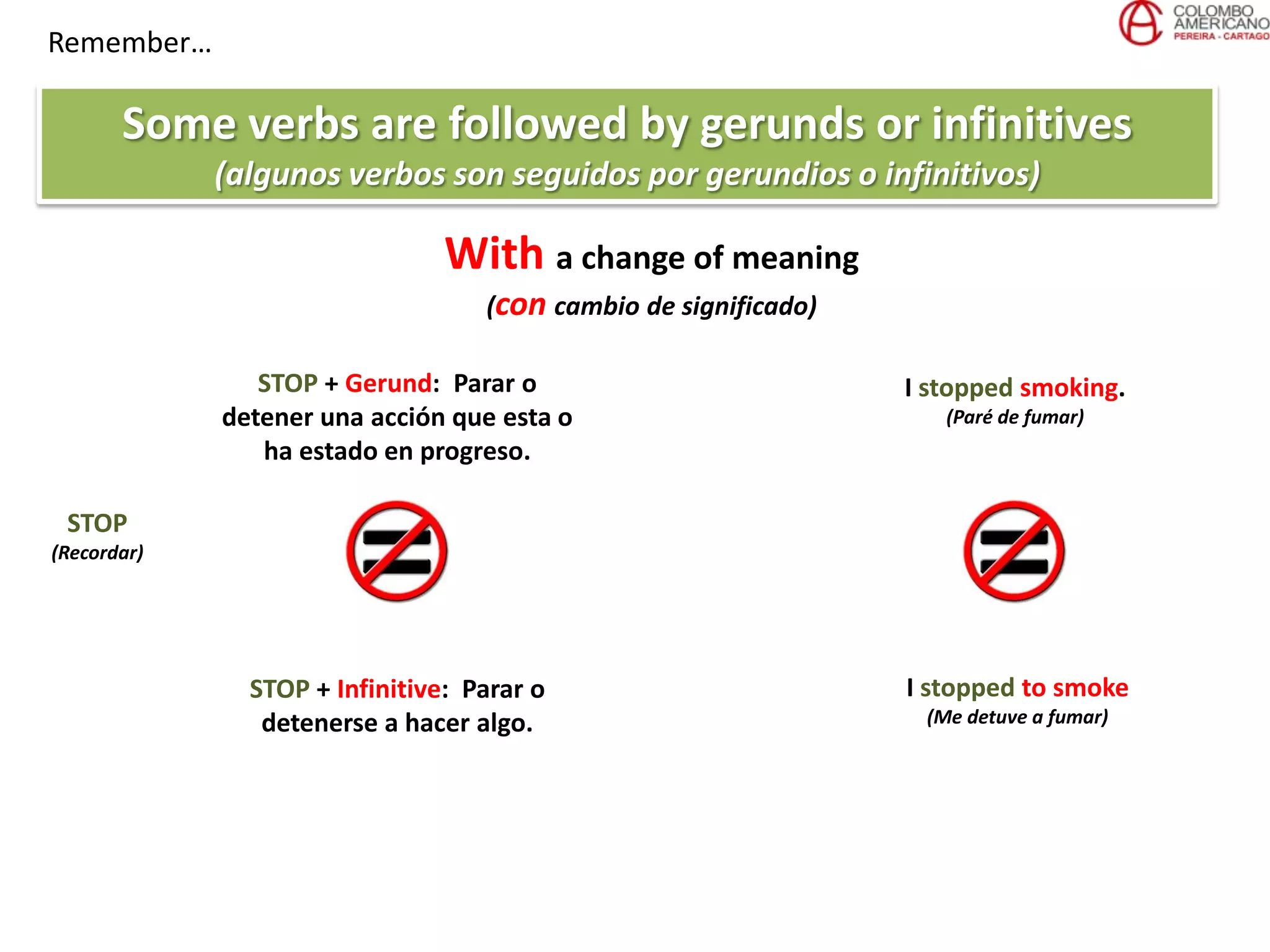 Remember…

COLOMBO AMERICANO
PEREIRA - CARTAGO

Some verbs are followed by gerunds or infinitives
(algunos verbos son seguidos por gerundios o infinitivos)

With a change of meaning
(con cambio de significado)

STOP + Gerund: Parar o detener una acción que esta o ha estado en progreso.

I stopped smoking.
(Paré de fumar)

STOP
(Recordar)

STOP + Infinitive: Parar o detenerse a hacer algo.

I stopped to smoke
(Me detuve a fumar)